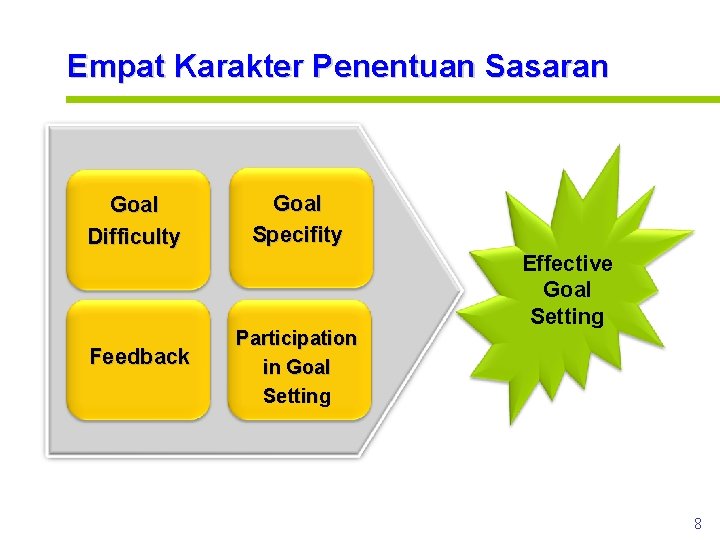 Empat Karakter Penentuan Sasaran

Goal Difficulty

Goal Specifity

Feedback

Participation in Goal Setting

Effective Goal Setting

8